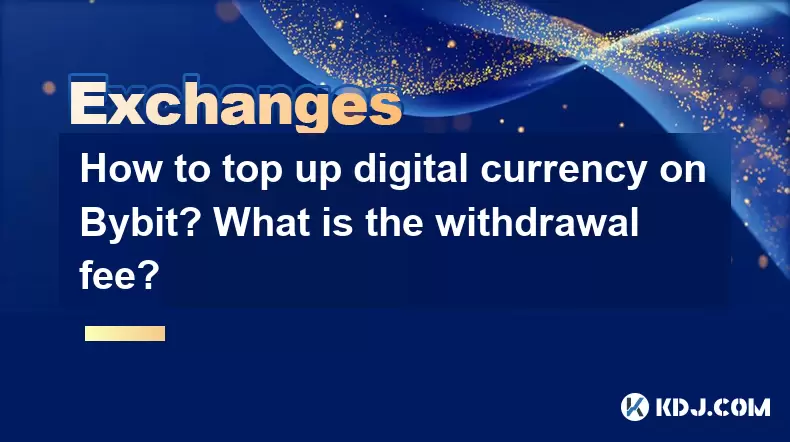 Exchanges

How to top up digital currency on Bybit? What is the withdrawal fee?

KDJ.COM